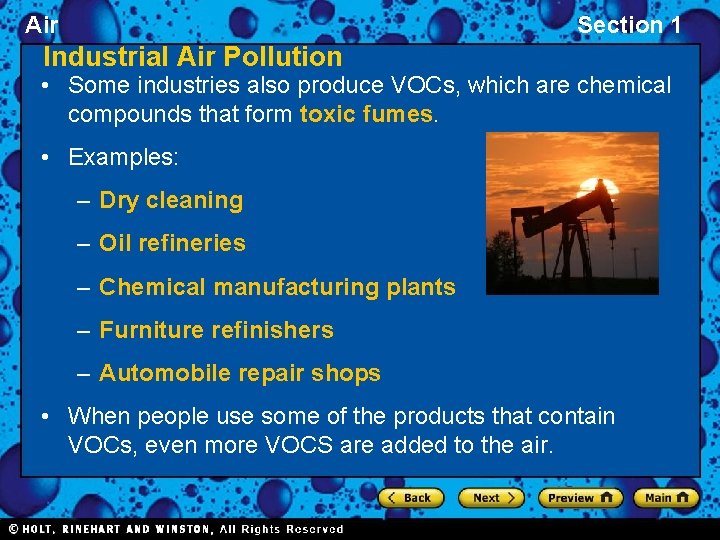 Air

Section 1

Industrial Air Pollution

• Some industries also produce VOCs, which are chemical compounds that form toxic fumes.

• Examples:

– Dry cleaning

– Oil refineries

– Chemical manufacturing plants

– Furniture refinishers

– Automobile repair shops

• When people use some of the products that contain VOCs, even more VOCS are added to the air.

Back

Next

Preview

Main

© HOLT, RINEHART AND WINSTON, All Rights Reserved